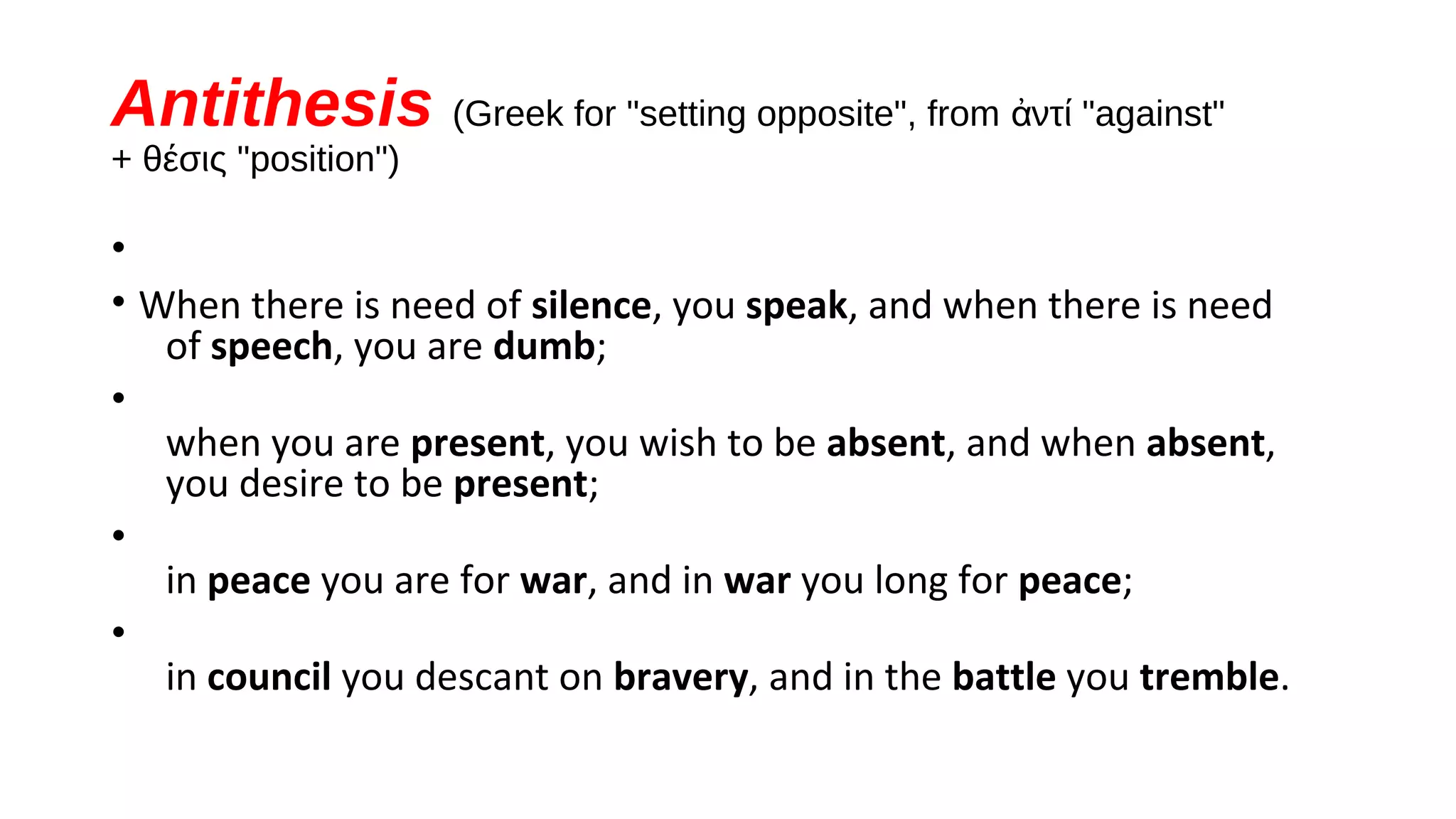 Antithesis (Greek for "setting opposite", from ἀντί "against" + θέσις "position")

•

• When there is need of silence, you speak, and when there is need of speech, you are dumb;

•

when you are present, you wish to be absent, and when absent, you desire to be present;

•

in peace you are for war, and in war you long for peace;

•

in council you descant on bravery, and in the battle you tremble.